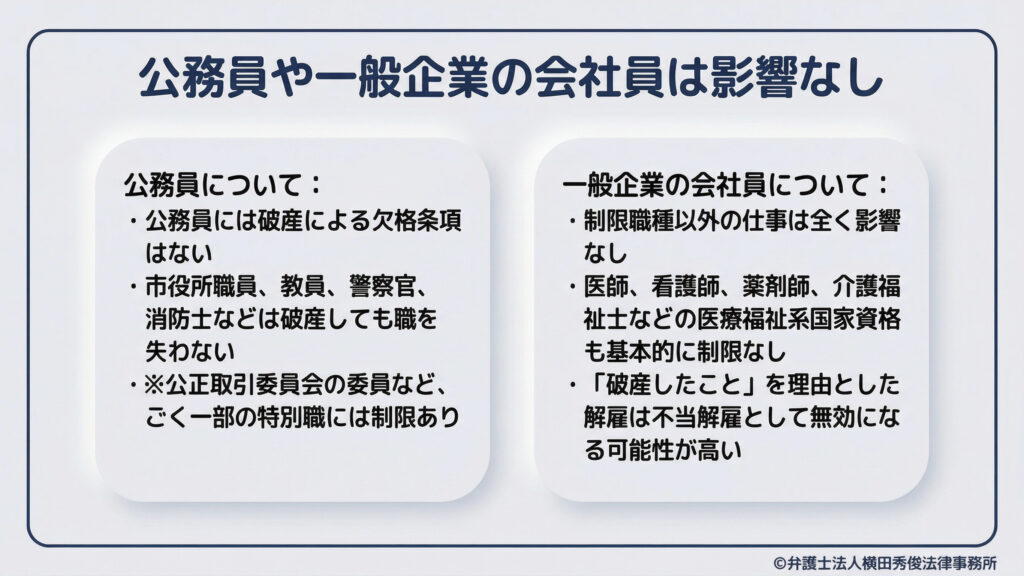 公務員や一般企業の会社員は影響なし

公務員について：
・公務員には破産による欠格条項はない
・市役所職員、教員、警察官、消防士などは破産しても職を失わない
・※公正取引委員会の委員など、ごく一部の特別職には制限あり

一般企業の会社員について：
・制限職種以外の仕事は全く影響なし
・医師、看護師、薬剤師、介護福祉士などの医療福祉系国家資格も基本的に制限なし
・「破産したこと」を理由とした解雇は不当解雇として無効になる可能性が高い

©弁護士法人横田秀俊法律事務所